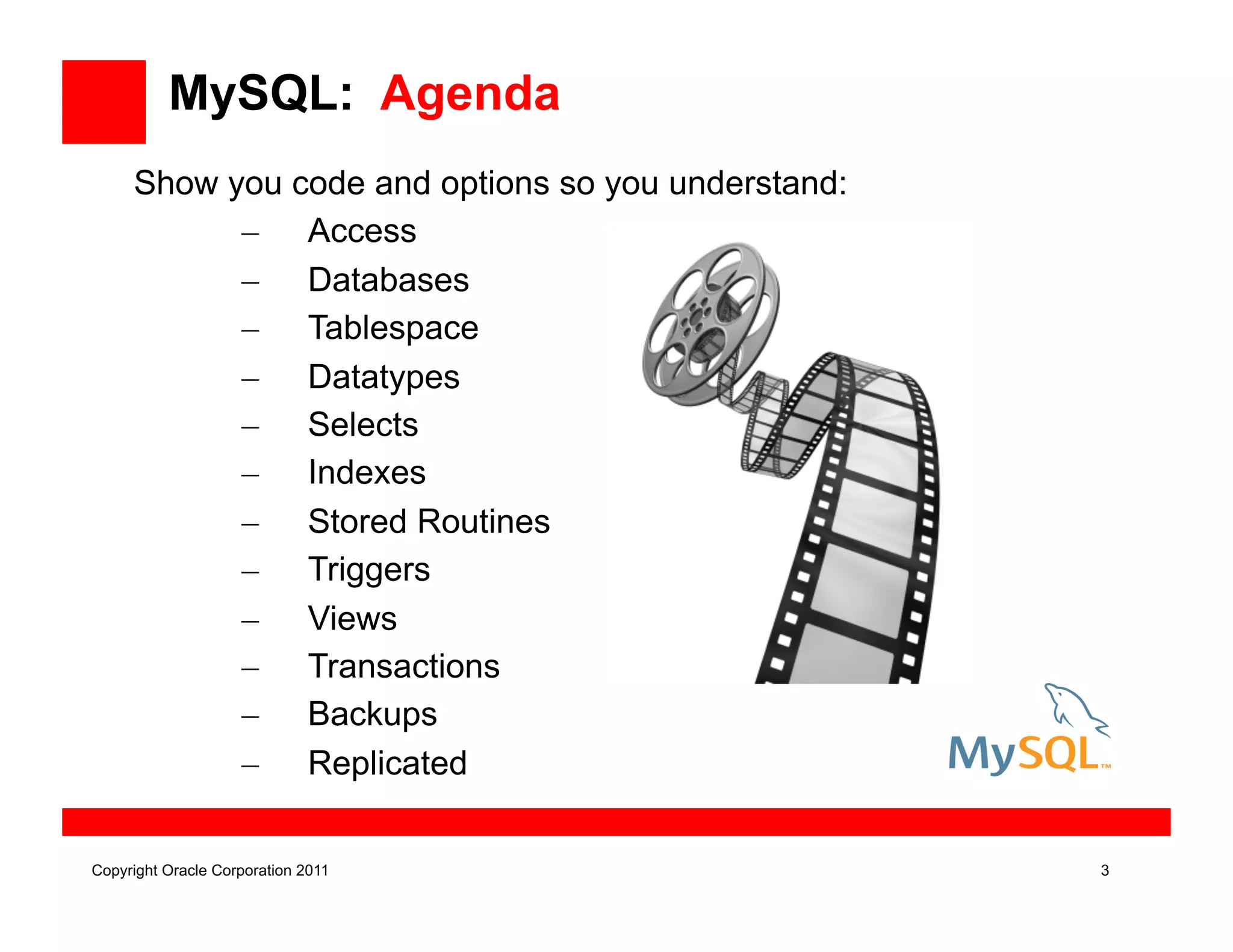 MySQL: Agenda

Show you code and options so you understand:

– Access
– Databases
– Tablespace
– Datatypes
– Selects
– Indexes
– Stored Routines
– Triggers
– Views
– Transactions
– Backups
– Replicated

MySQL™

Copyright Oracle Corporation 2011

3